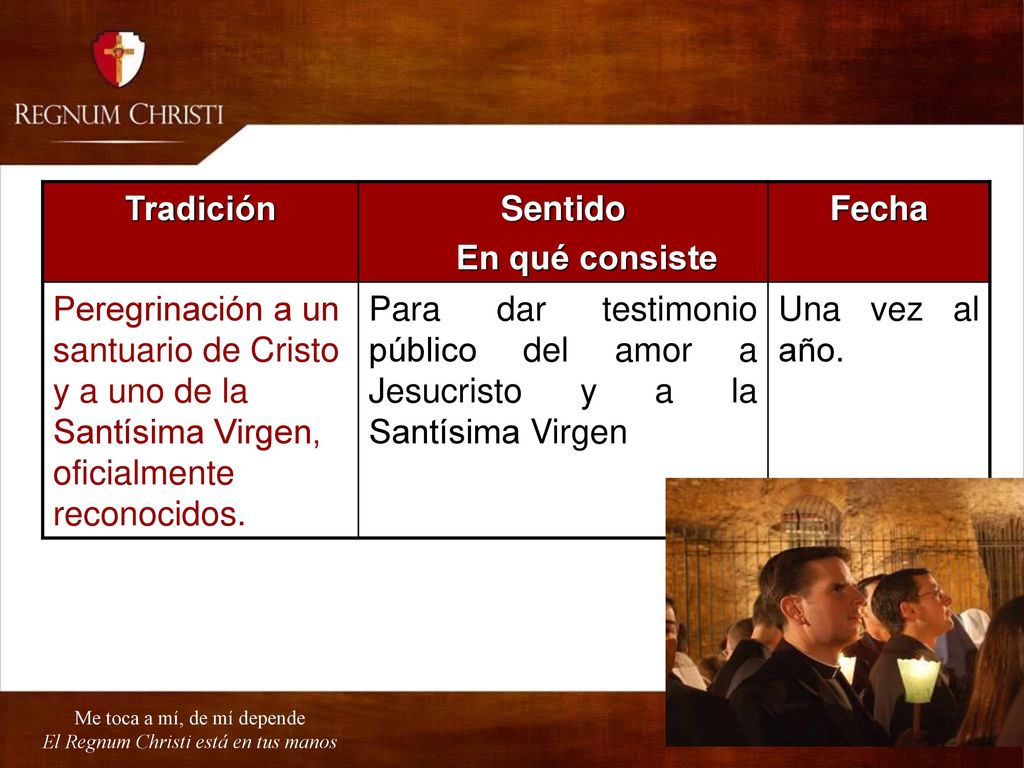 REGNUM CHRISTI

| Tradición | Sentido En qué consiste | Fecha |
|---|---|---|
| Peregrinación a un santuario de Cristo y a uno de la Santísima Virgen, oficialmente reconocidos. | Para dar testimonio público del amor a Jesucristo y a la Santísima Virgen | Una vez al año. |

Me toca a mí, de mí depende
El Regnum Christi está en tus manos